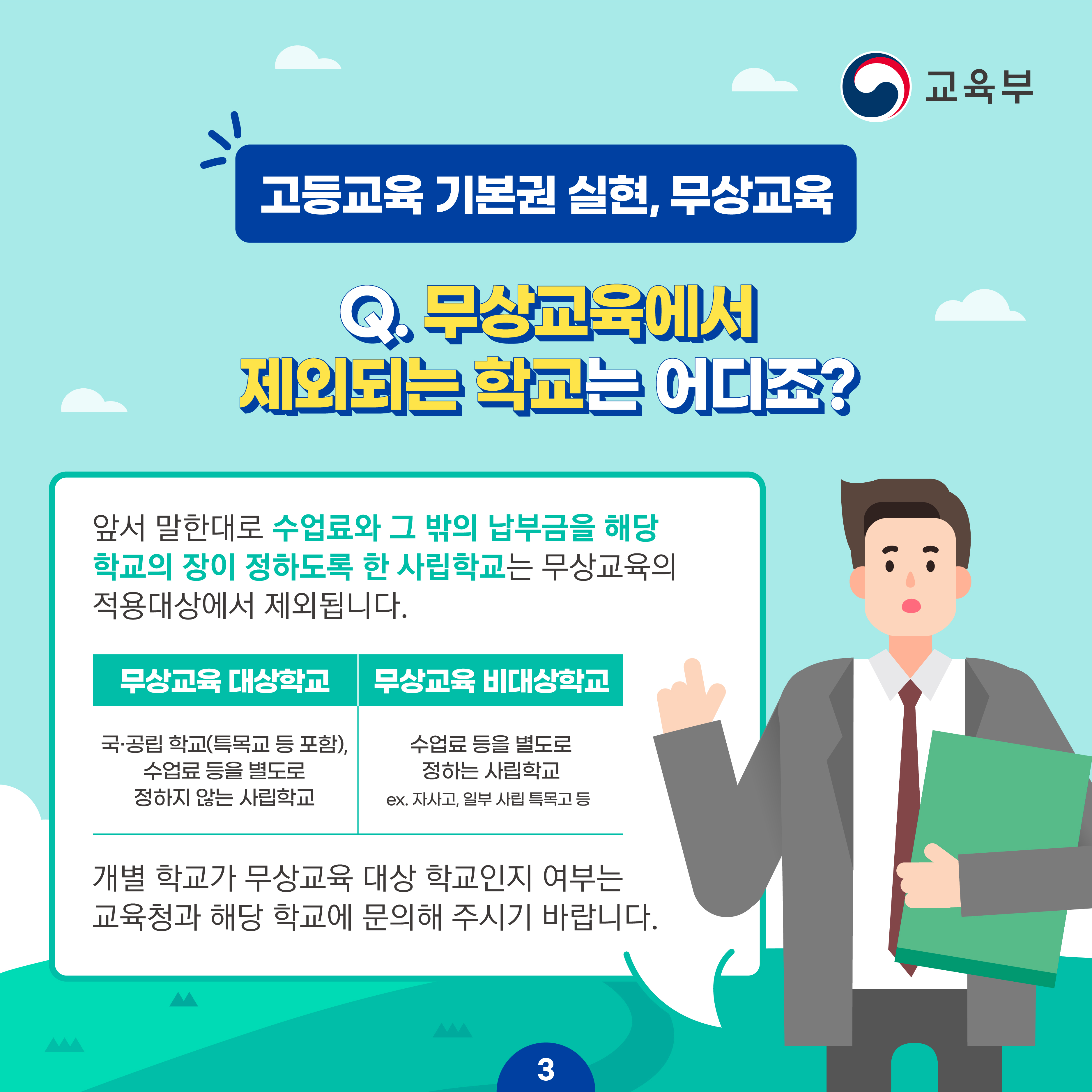 교육부

고등교육 기본권 실현, 무상교육

Q. 무상교육에서 제외되는 학교는 어디죠?

앞서 말한대로 수업료와 그 밖의 납부금을 해당 학교의 장이 정하도록 한 사립학교는 무상교육의 적용대상에서 제외됩니다.

| 무상교육 대상학교 | 무상교육 비대상학교 |
|---|---|
| 국·공립 학교(특목교 등 포함), 수업료 등을 별도로 정하지 않는 사립학교 | 수업료 등을 별도로 정하는 사립학교 ex. 자사고, 일부 사립 특목고 등 |

개별 학교가 무상교육 대상 학교인지 여부는 교육청과 해당 학교에 문의해 주시기 바랍니다.

3